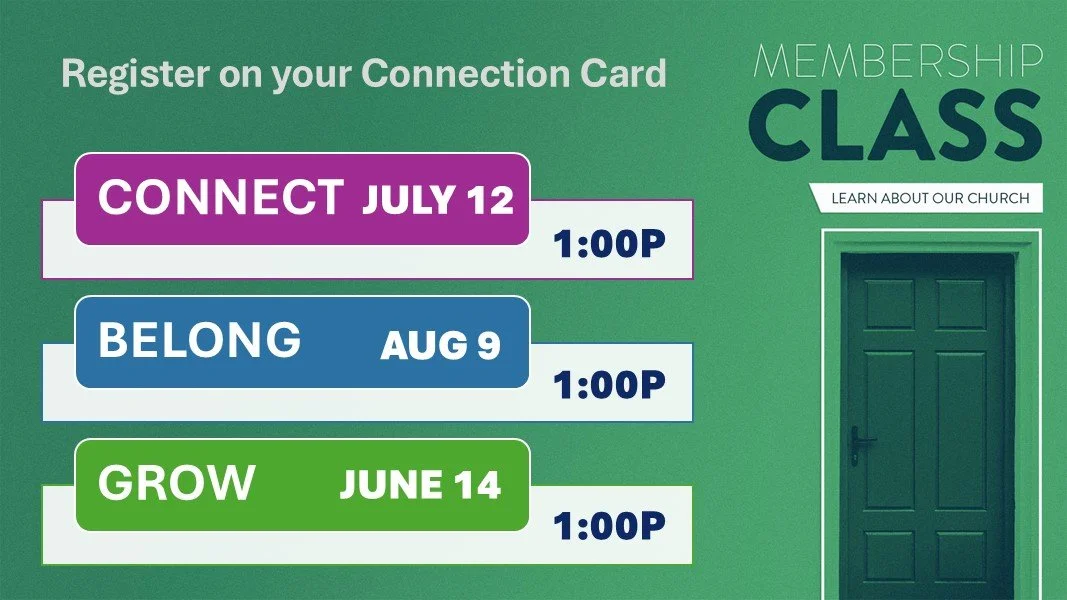 Register on your Connection Card

CONNECT JULY 12
1:00P

BELONG AUG 9
1:00P

GROW JUNE 14
1:00P

MEMBERSHIP
CLASS
LEARN ABOUT OUR CHURCH